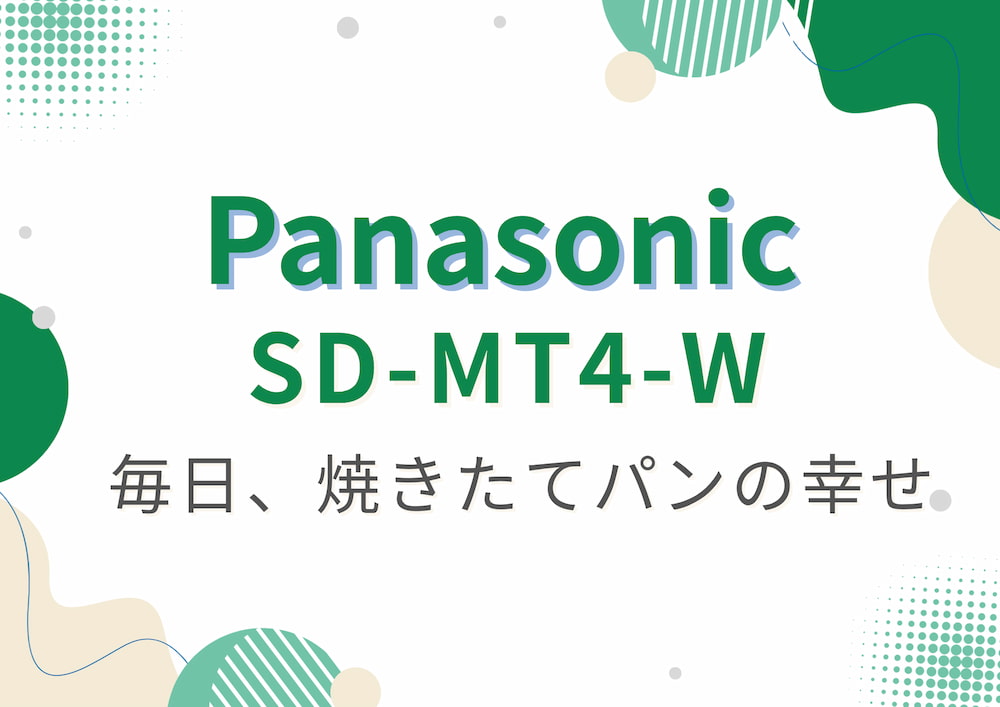 Panasonic
SD-MT4-W

毎日、焼きたてパンの幸せ